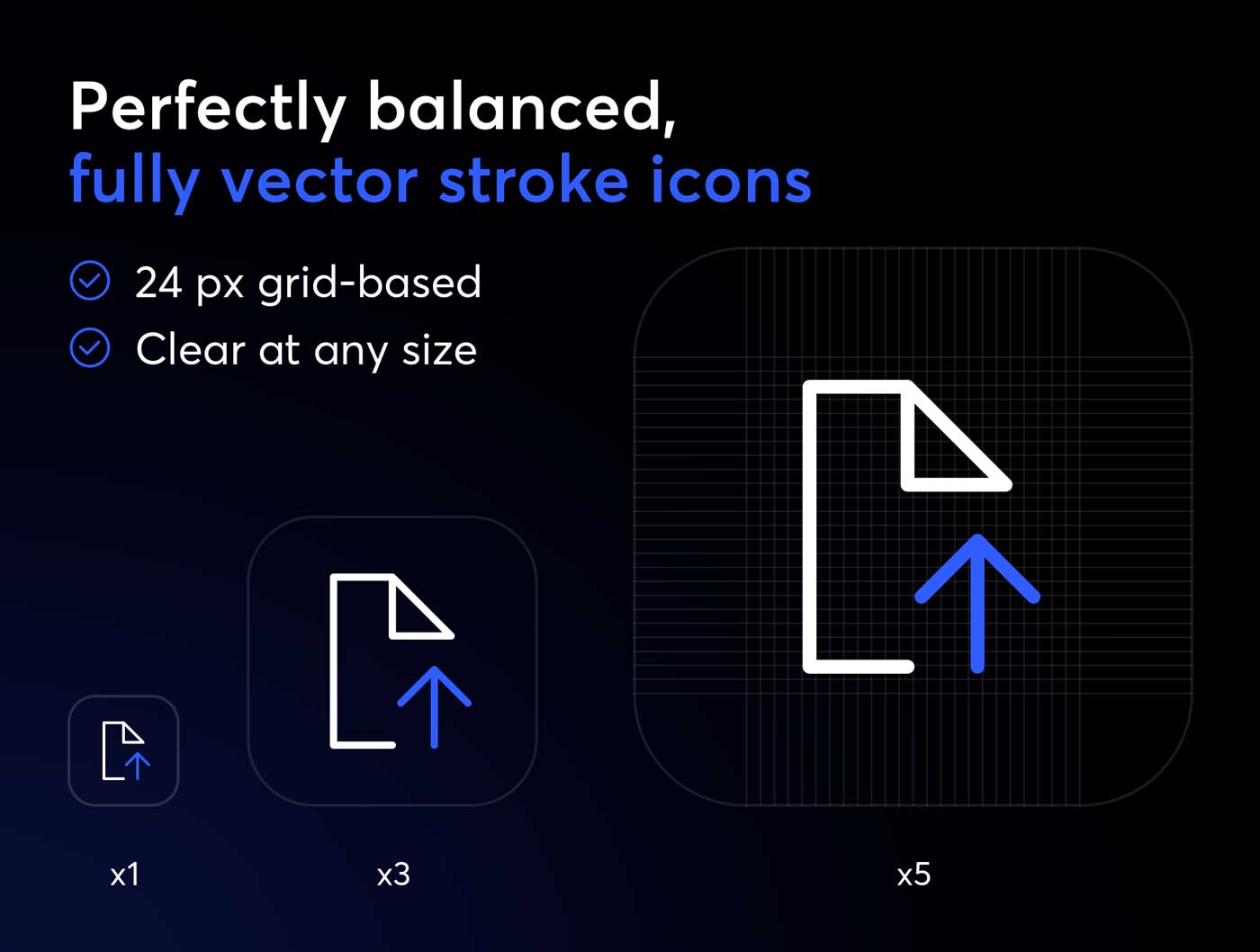 Perfectly balanced,
fully vector stroke icons

24 px grid-based
Clear at any size

x1
x3
x5